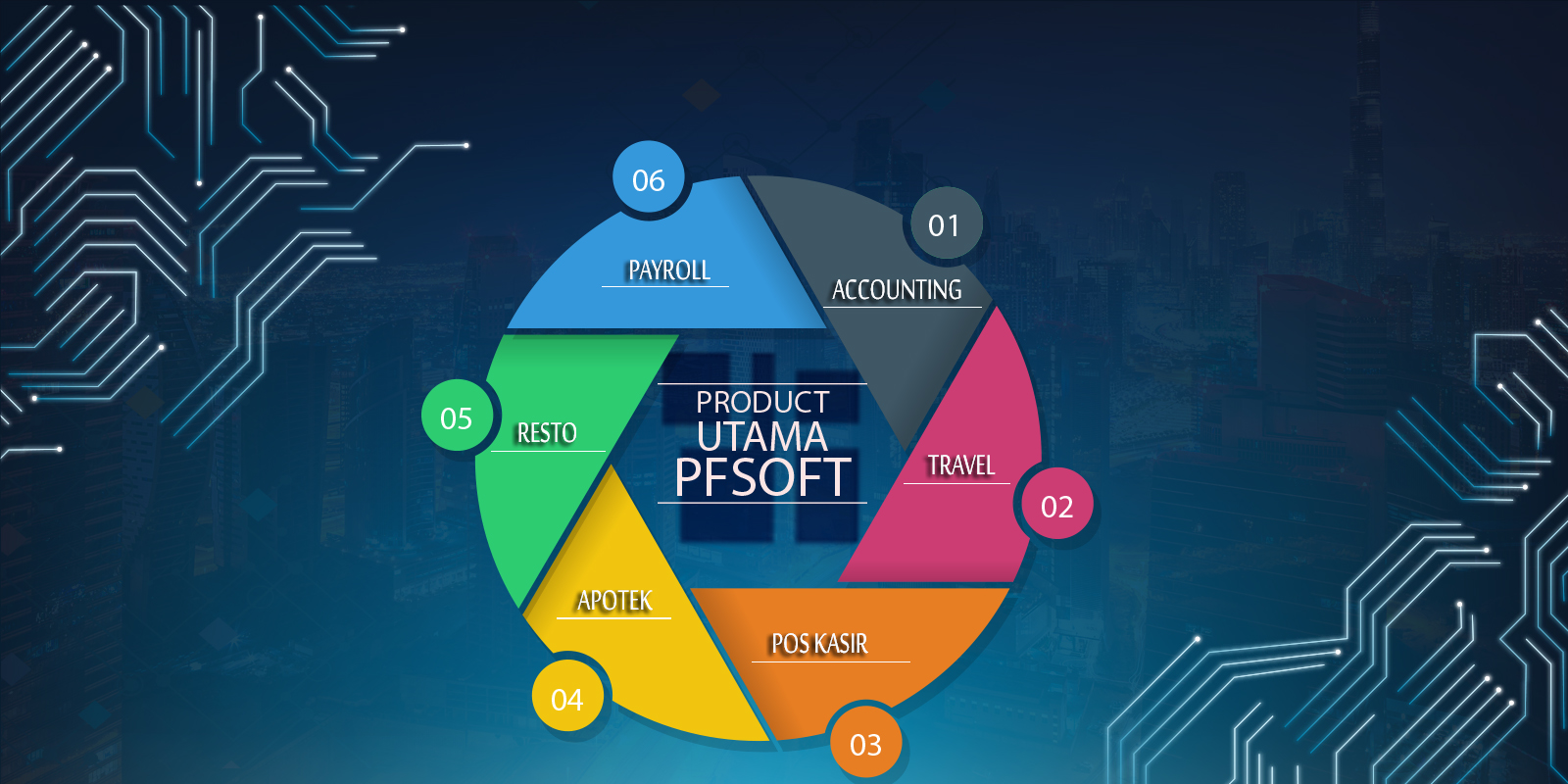 PRODUCT
UTAMA
PFSOFT

01
ACCOUNTING

02
TRAVEL

03
POS KASIR

04
APOTEK

05
RESTO

06
PAYROLL